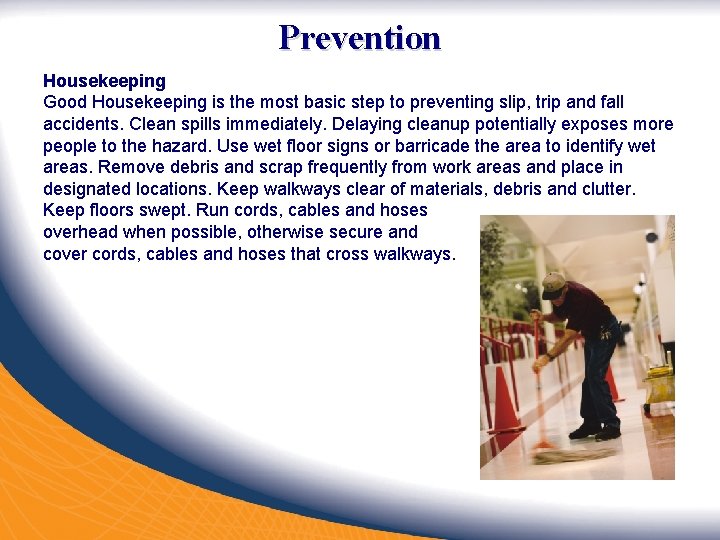 Prevention

Housekeeping
Good Housekeeping is the most basic step to preventing slip, trip and fall accidents. Clean spills immediately. Delaying cleanup potentially exposes more people to the hazard. Use wet floor signs or barricade the area to identify wet areas. Remove debris and scrap frequently from work areas and place in designated locations. Keep walkways clear of materials, debris and clutter. Keep floors swept. Run cords, cables and hoses overhead when possible, otherwise secure and cover cords, cables and hoses that cross walkways.